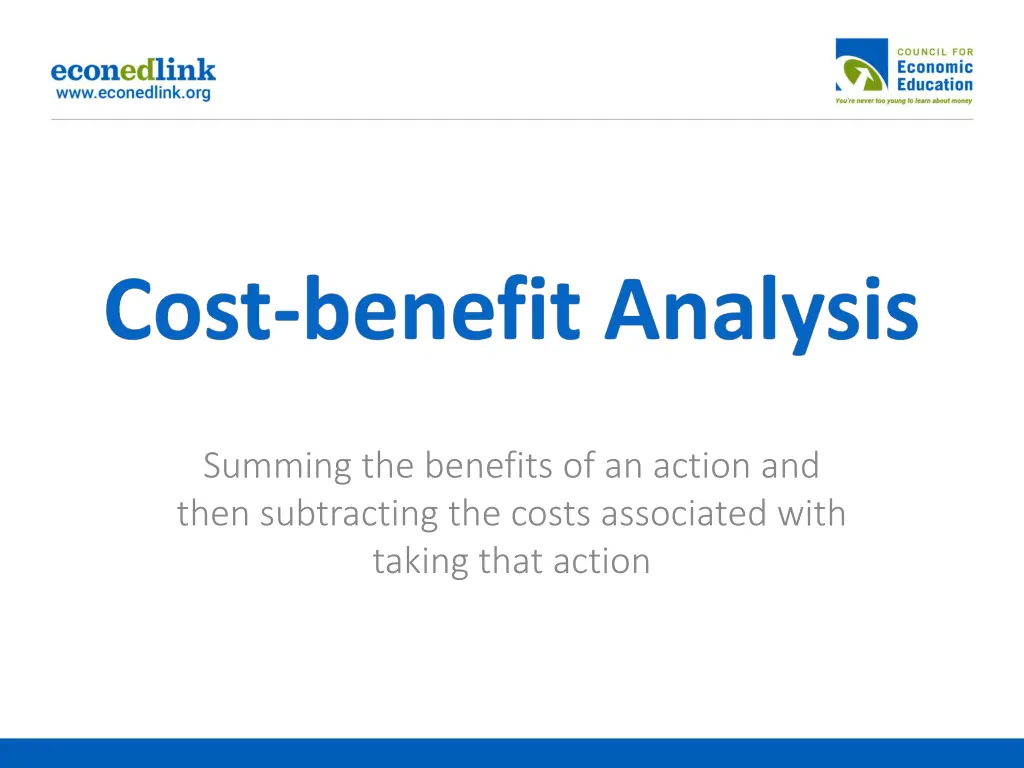 econedlink
www.econedlink.org

COUNCIL FOR
Economic
Education
You're never too young to learn about money

Cost-benefit Analysis

Summing the benefits of an action and then subtracting the costs associated with taking that action